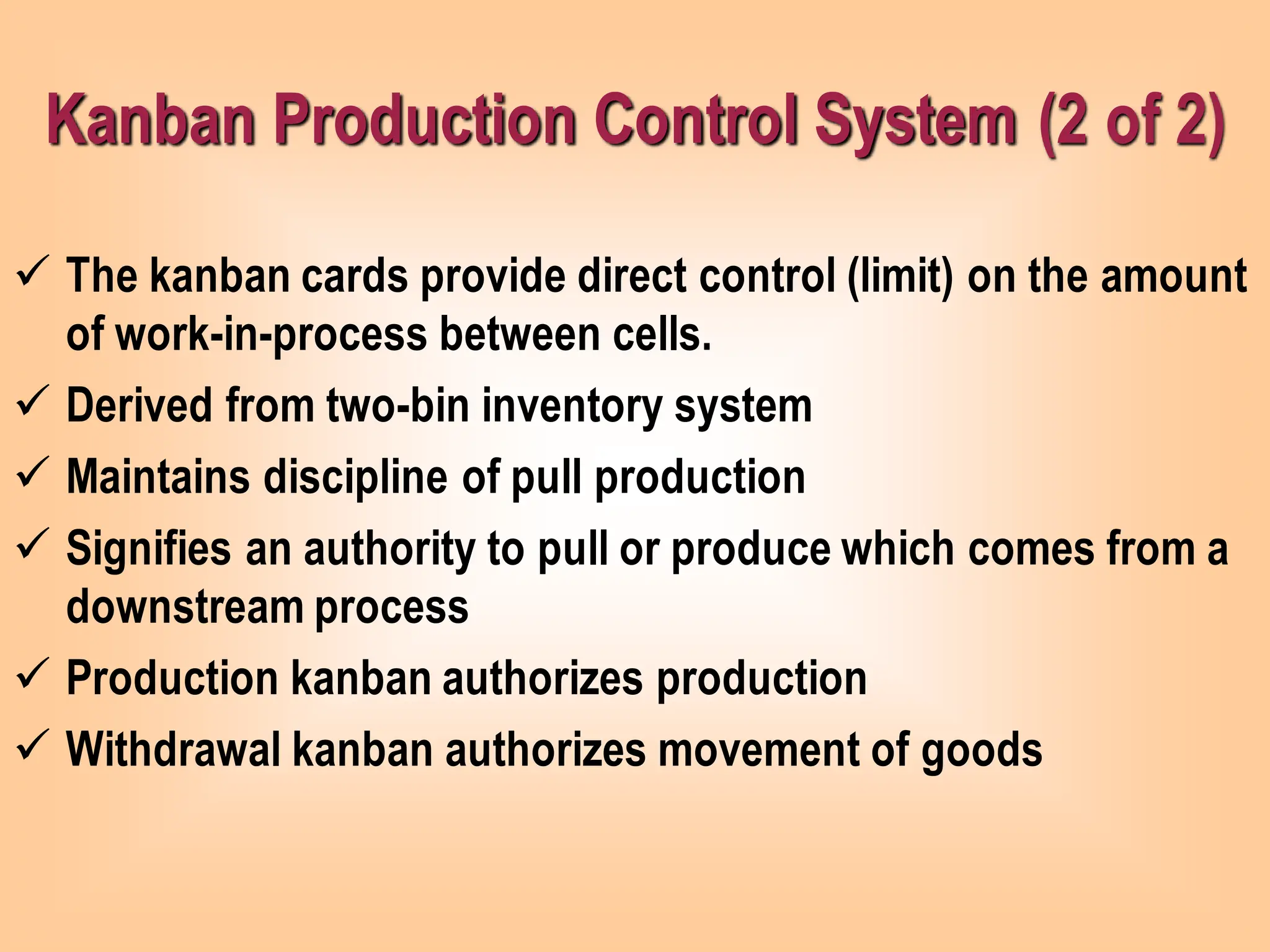 Kanban Production Control System (2 of 2)

✓ The kanban cards provide direct control (limit) on the amount of work-in-process between cells.

✓ Derived from two-bin inventory system

✓ Maintains discipline of pull production

✓ Signifies an authority to pull or produce which comes from a downstream process

✓ Production kanban authorizes production

✓ Withdrawal kanban authorizes movement of goods